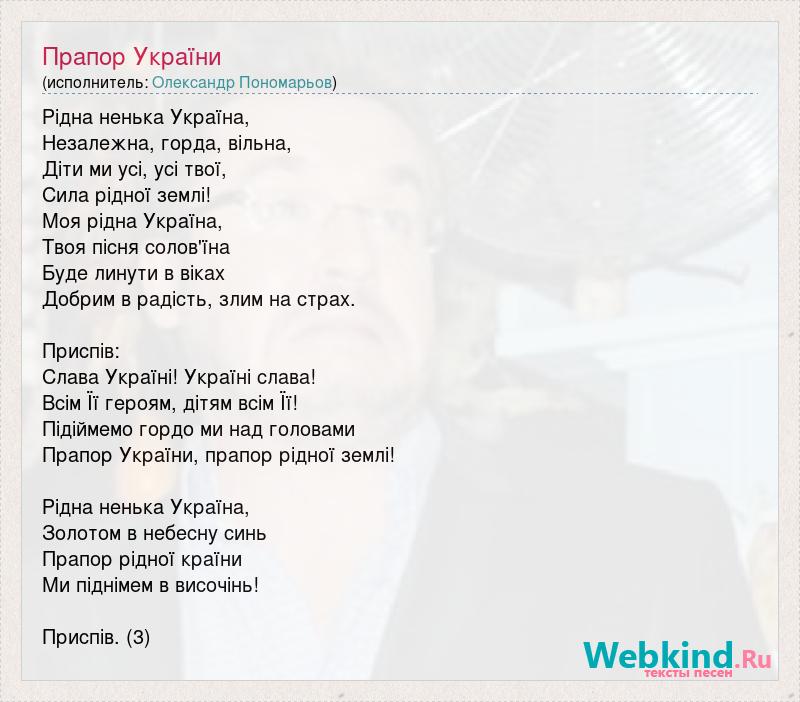 Прапор України
(исполнитель: Олександр Пономарьов)

Рідна ненька Україна,
Незалежна, горда, вільна,
Діти ми усі, усі твої,
Сила рідної землі!
Моя рідна Україна,
Твоя пісня солов'їна
Буде линути в віках
Добрим в радість, злим на страх.

Приспів:
Слава Україні! Україні слава!
Всім Її героям, дітям всім Її!
Підіймемо гордо ми над головами
Прапор України, прапор рідної землі!

Рідна ненька Україна,
Золотом в небесну синь
Прапор рідної країни
Ми піднімем в височінь!

Приспів. (3)

Webkind.Ru
тексты песен